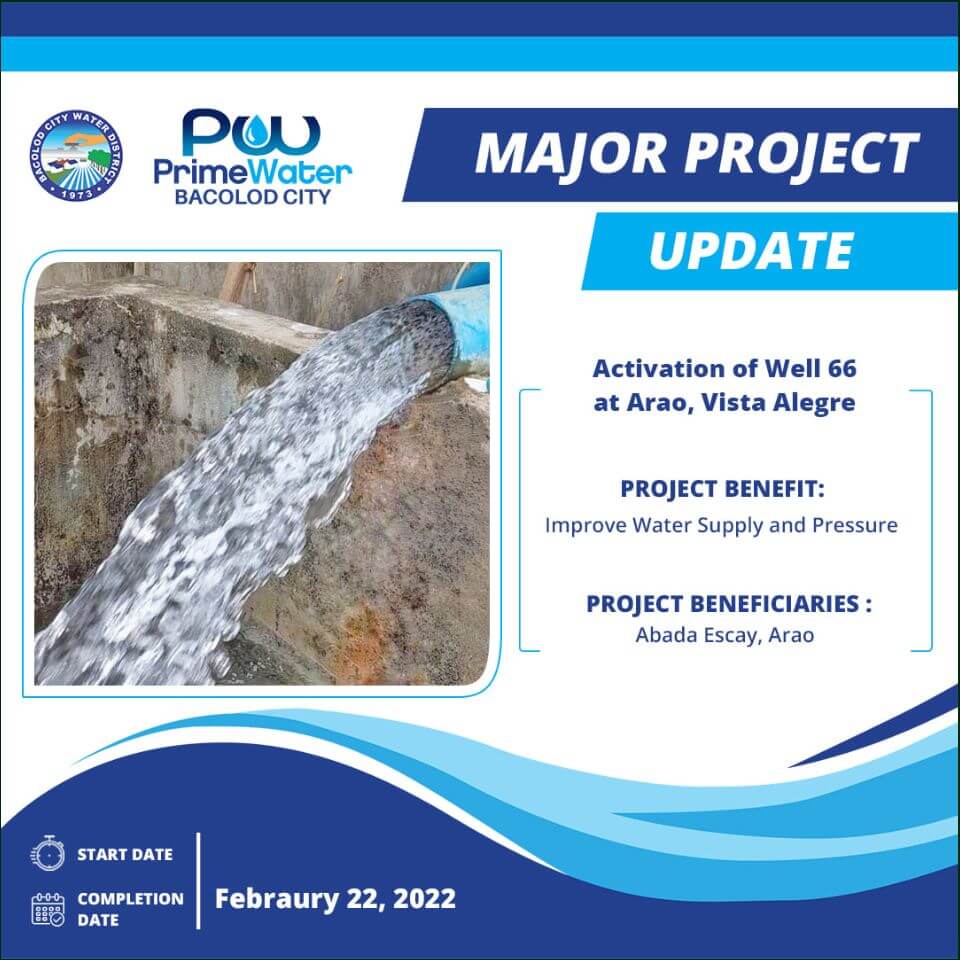 BACOLOD CITY WATER DISTRICT
1973

PW
PrimeWater
BACOLOD CITY

MAJOR PROJECT
UPDATE

Activation of Well 66 at Arao, Vista Alegre

PROJECT BENEFIT:
Improve Water Supply and Pressure

PROJECT BENEFICIARIES :
Abada Escay, Arao

START DATE

COMPLETION DATE

Febraury 22, 2022